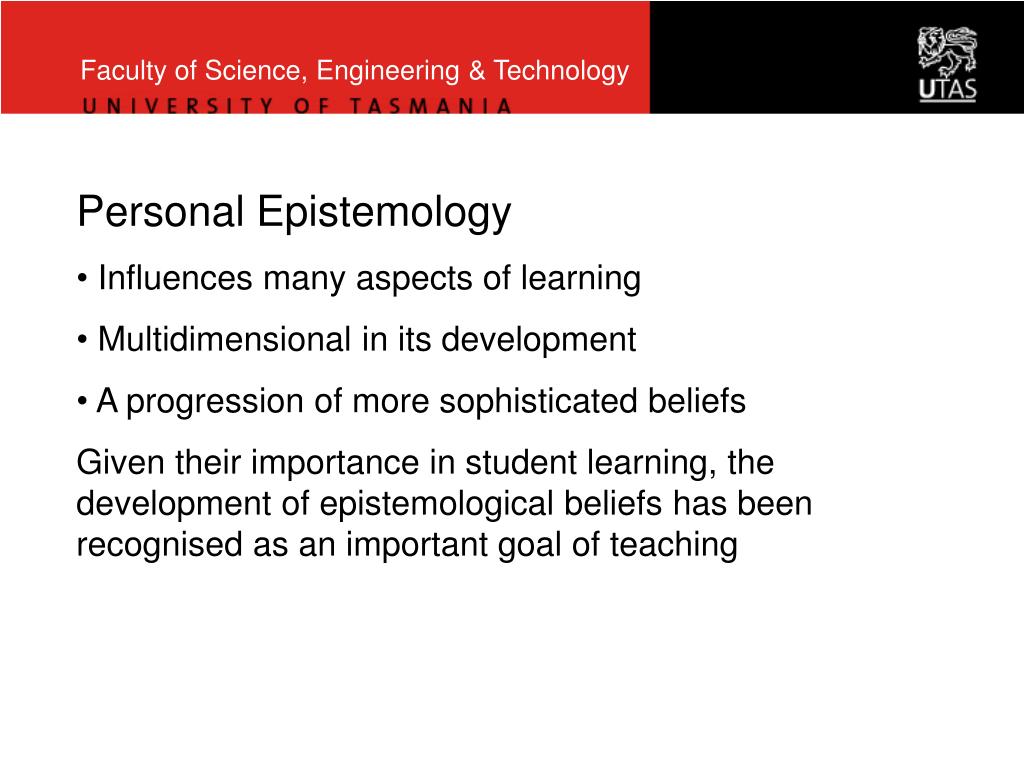 Faculty of Science, Engineering & Technology
UNIVERSITY OF TASMANIA

UTAS

Personal Epistemology

• Influences many aspects of learning

• Multidimensional in its development

• A progression of more sophisticated beliefs

Given their importance in student learning, the development of epistemological beliefs has been recognised as an important goal of teaching